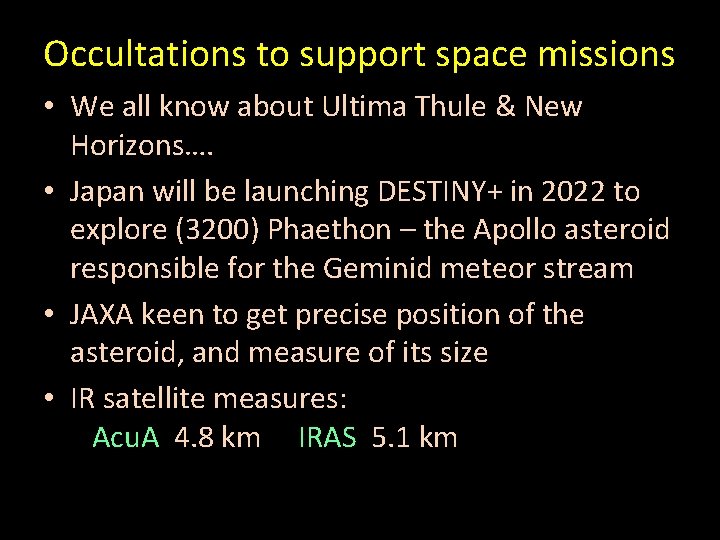 Occultations to support space missions

• We all know about Ultima Thule & New Horizons….

• Japan will be launching DESTINY+ in 2022 to explore (3200) Phaethon – the Apollo asteroid responsible for the Geminid meteor stream

• JAXA keen to get precise position of the asteroid, and measure of its size

• IR satellite measures:
AcuA 4.8 km IRAS 5.1 km